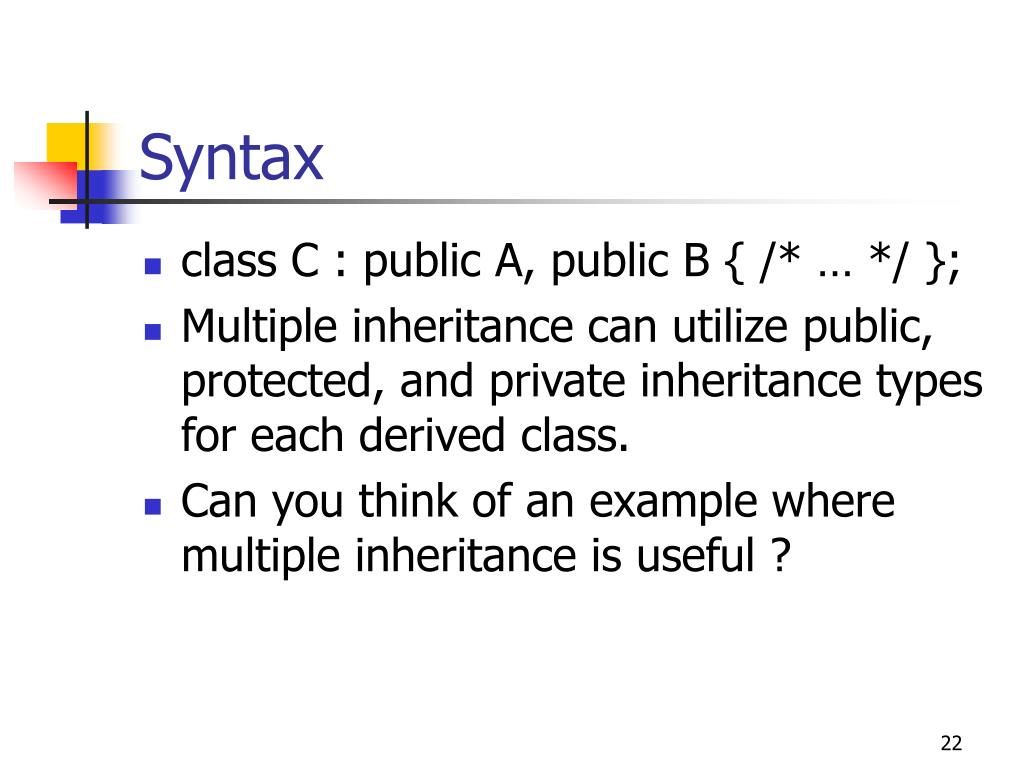 Syntax

- class C : public A, public B { /* … */ };
- Multiple inheritance can utilize public, protected, and private inheritance types for each derived class.
- Can you think of an example where multiple inheritance is useful ?

22